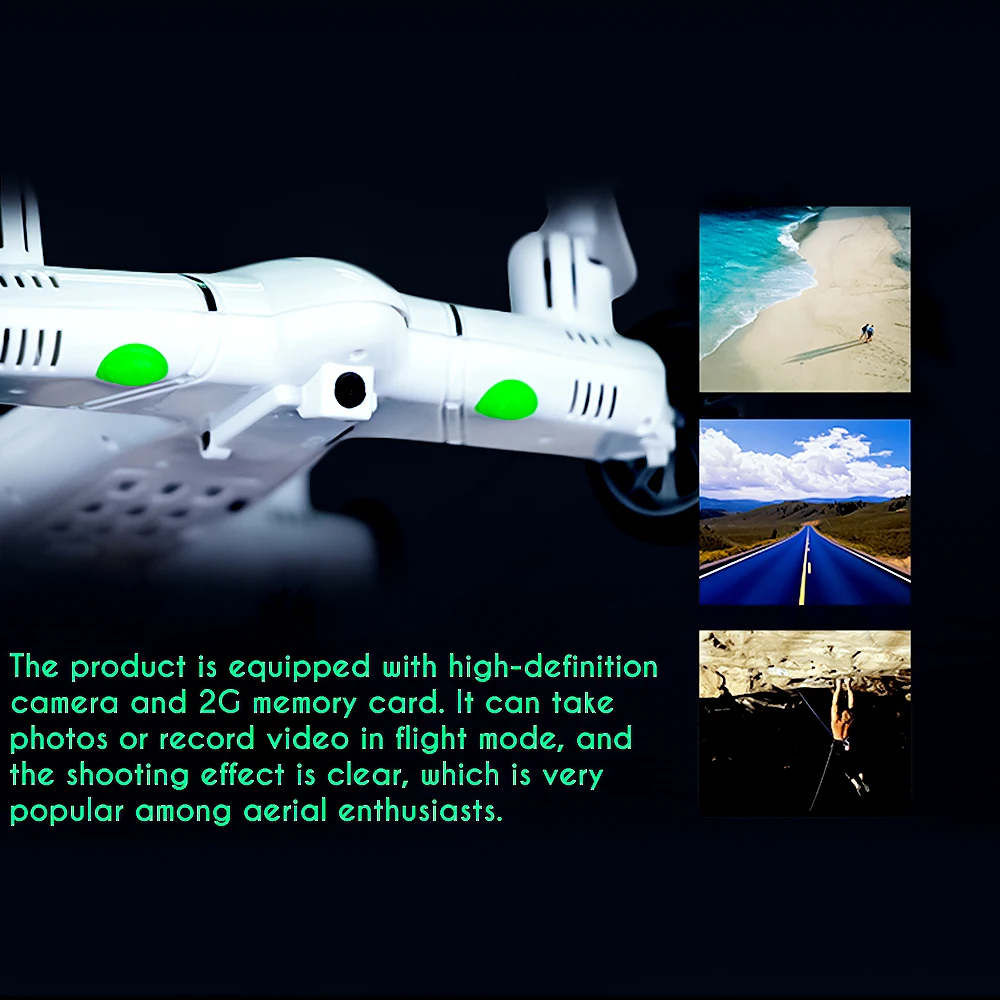 The product is equipped with high-definition camera and 2G memory card. It can take photos or record video in flight mode, and the shooting effect is clear, which is very popular among aerial enthusiasts.